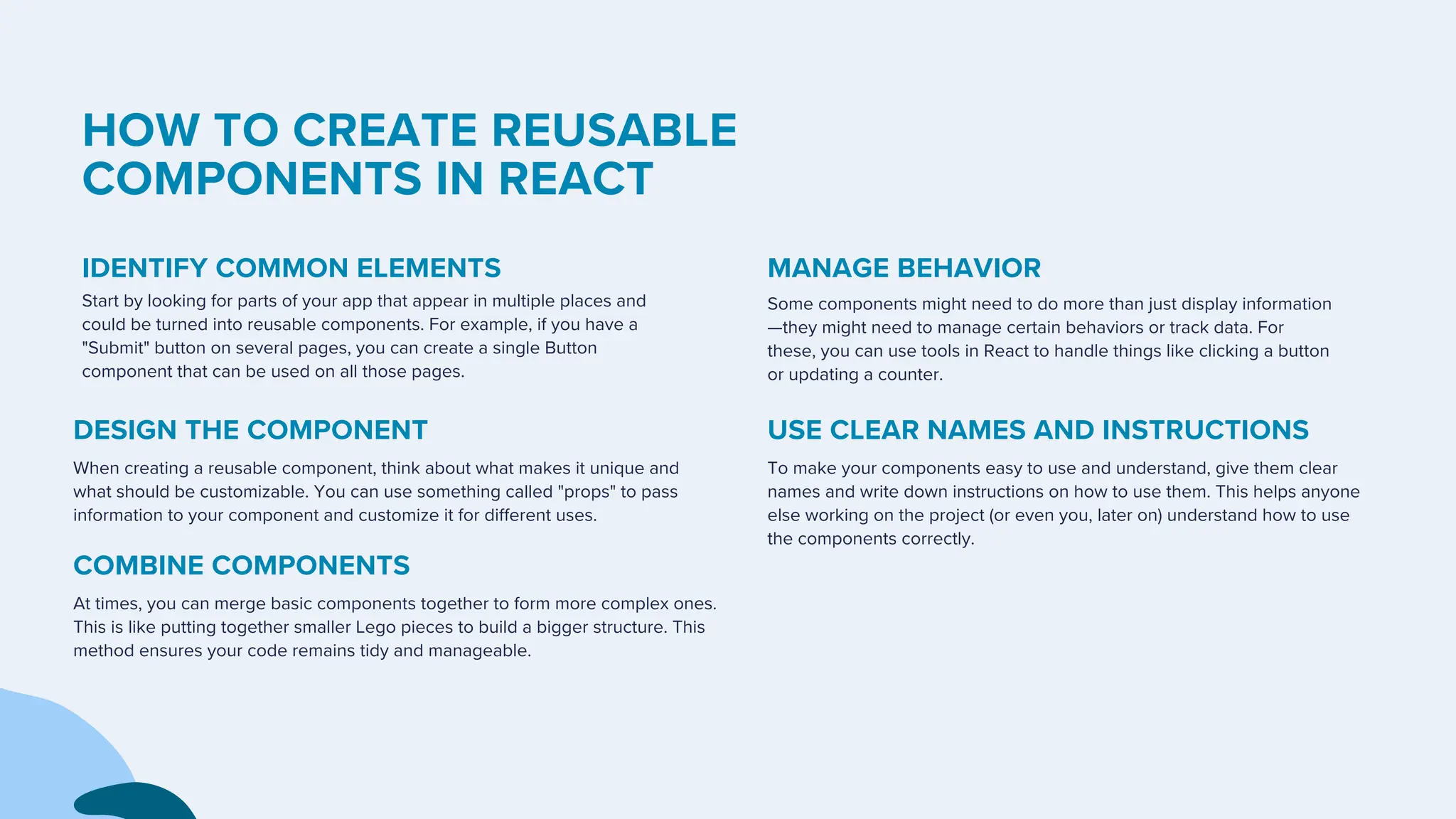 HOW TO CREATE REUSABLE COMPONENTS IN REACT

IDENTIFY COMMON ELEMENTS

Start by looking for parts of your app that appear in multiple places and could be turned into reusable components. For example, if you have a "Submit" button on several pages, you can create a single Button component that can be used on all those pages.

DESIGN THE COMPONENT

When creating a reusable component, think about what makes it unique and what should be customizable. You can use something called "props" to pass information to your component and customize it for different uses.

COMBINE COMPONENTS

At times, you can merge basic components together to form more complex ones. This is like putting together smaller Lego pieces to build a bigger structure. This method ensures your code remains tidy and manageable.

MANAGE BEHAVIOR

Some components might need to do more than just display information—they might need to manage certain behaviors or track data. For these, you can use tools in React to handle things like clicking a button or updating a counter.

USE CLEAR NAMES AND INSTRUCTIONS

To make your components easy to use and understand, give them clear names and write down instructions on how to use them. This helps anyone else working on the project (or even you, later on) understand how to use the components correctly.